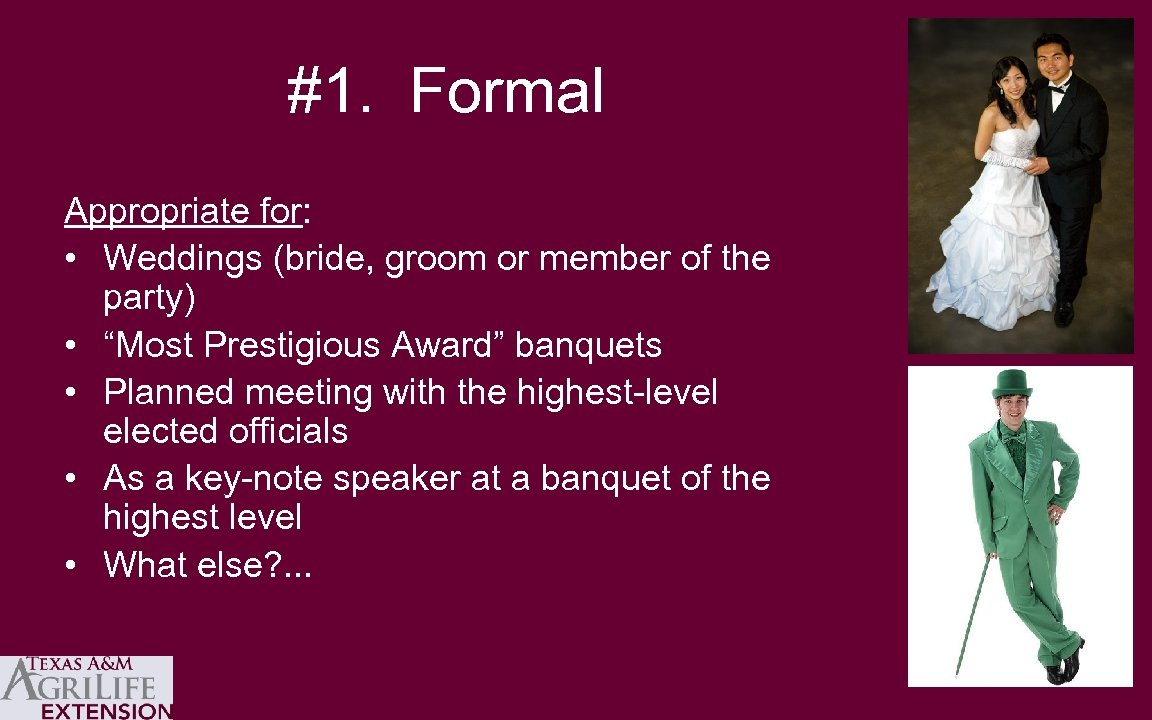 #1. Formal

Appropriate for:
• Weddings (bride, groom or member of the party)
• “Most Prestigious Award” banquets
• Planned meeting with the highest-level elected officials
• As a key-note speaker at a banquet of the highest level
• What else?...

TEXAS A&M AGRILIFE EXTENSION